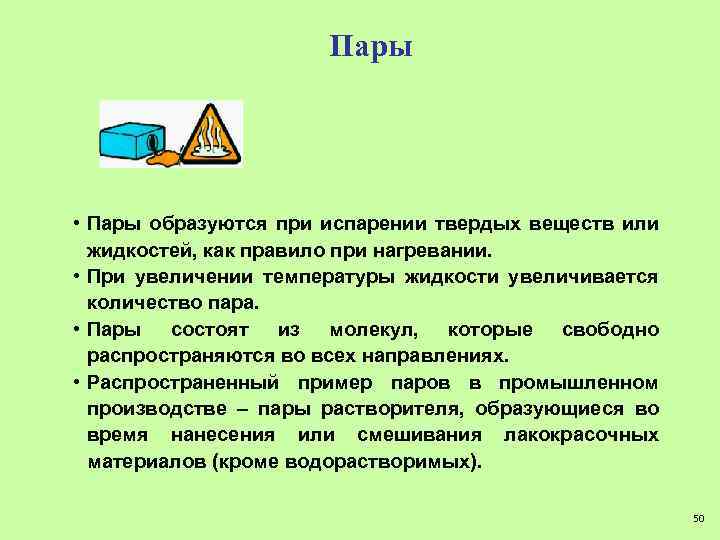 Пары

• Пары образуются при испарении твердых веществ или жидкостей, как правило при нагревании.
• При увеличении температуры жидкости увеличивается количество пара.
• Пары состоят из молекул, которые свободно распространяются во всех направлениях.
• Распространенный пример паров в промышленном производстве – пары растворителя, образующиеся во время нанесения или смешивания лакокрасочных материалов (кроме водорастворимых).

50